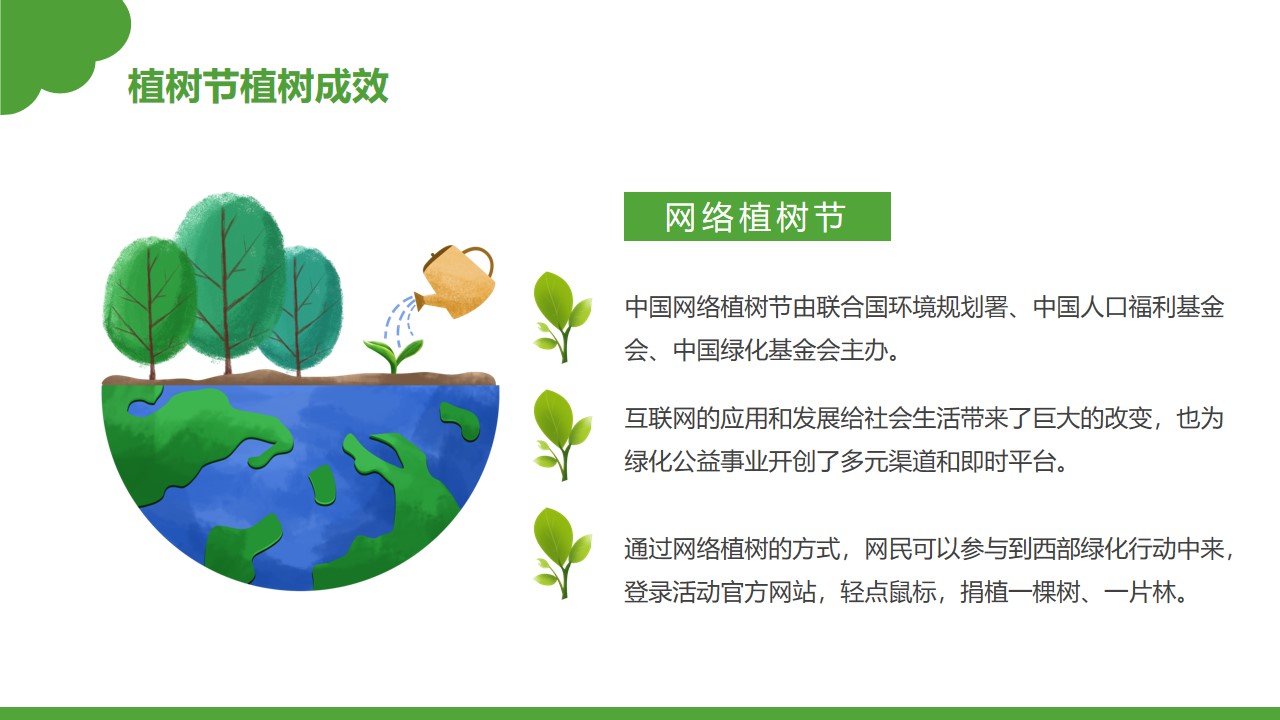 植树节植树成效

网络植树节

中国网络植树节由联合国环境规划署、中国人口福利基金会、中国绿化基金会主办。

互联网的应用和发展给社会生活带来了巨大的改变，也为绿化公益事业开创了多元渠道和即时平台。

通过网络植树的方式，网民可以参与到西部绿化行动中来，登录活动官方网站，轻点鼠标，捐植一棵树、一片林。